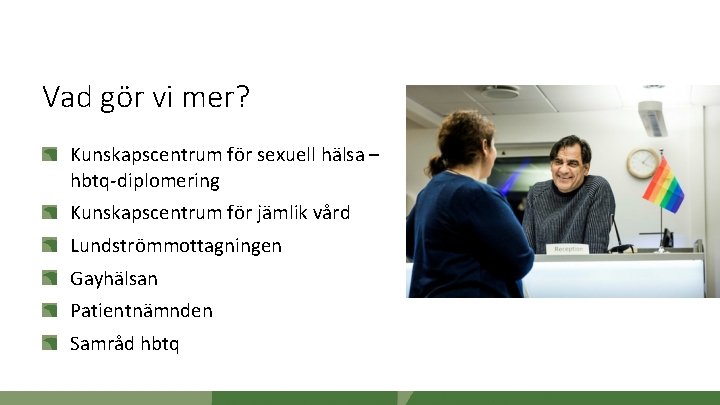 Vad gör vi mer?

Kunskapscentrum för sexuell hälsa – hbtq-diplomering

Kunskapscentrum för jämlik vård

Lundströmmottagningen

Gayhälsan

Patientnämnden

Samråd hbtq

Reception